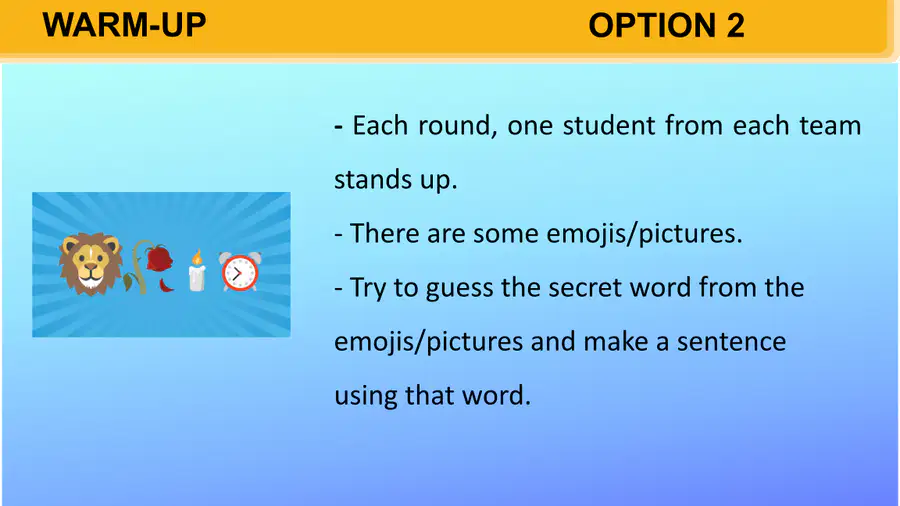 WARM-UP OPTION 2

- Each round, one student from each team stands up.

- There are some emojis/pictures.

- Try to guess the secret word from the emojis/pictures and make a sentence using that word.